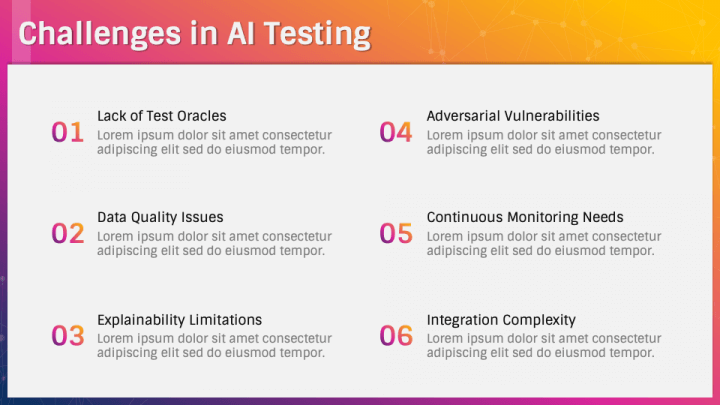 Challenges in AI Testing

01 Lack of Test Oracles
Lorem ipsum dolor sit amet consectetur adipiscing elit sed do eiusmod tempor.

02 Data Quality Issues
Lorem ipsum dolor sit amet consectetur adipiscing elit sed do eiusmod tempor.

03 Explainability Limitations
Lorem ipsum dolor sit amet consectetur adipiscing elit sed do eiusmod tempor.

04 Adversarial Vulnerabilities
Lorem ipsum dolor sit amet consectetur adipiscing elit sed do eiusmod tempor.

05 Continuous Monitoring Needs
Lorem ipsum dolor sit amet consectetur adipiscing elit sed do eiusmod tempor.

06 Integration Complexity
Lorem ipsum dolor sit amet consectetur adipiscing elit sed do eiusmod tempor.